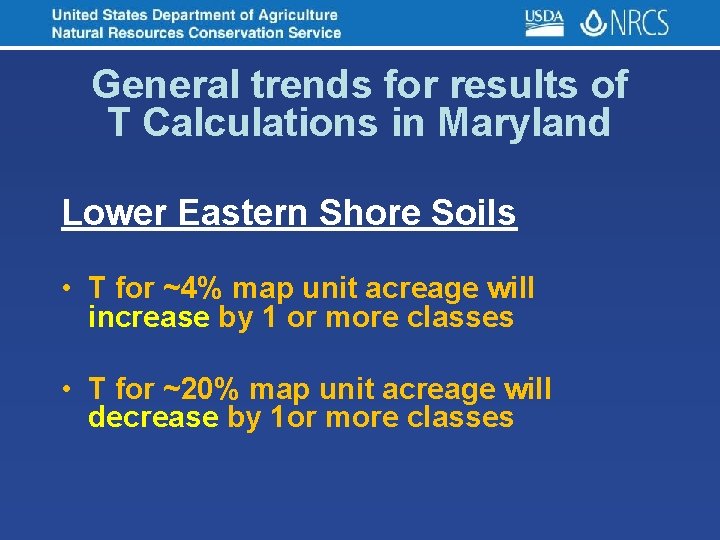 United States Department of Agriculture
Natural Resources Conservation Service

USDA NRCS

General trends for results of T Calculations in Maryland

Lower Eastern Shore Soils

• T for ~4% map unit acreage will increase by 1 or more classes

• T for ~20% map unit acreage will decrease by 1or more classes